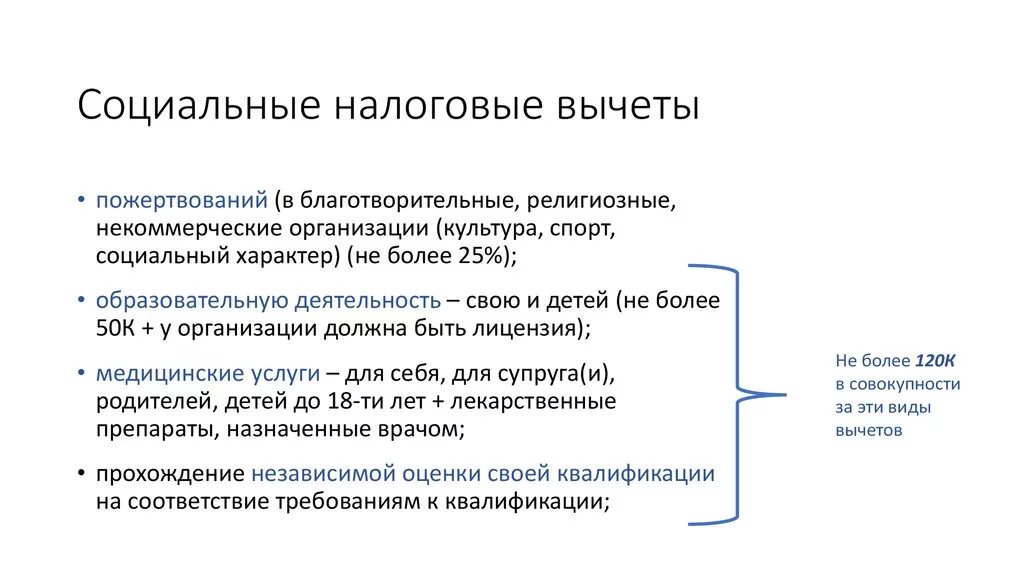 Социальные налоговые вычеты

• пожертвований (в благотворительные, религиозные, некоммерческие организации (культура, спорт, социальный характер) (не более 25%);

• образовательную деятельность – свою и детей (не более 50К + у организации должна быть лицензия);

• медицинские услуги – для себя, для супруга(и), родителей, детей до 18-ти лет + лекарственные препараты, назначенные врачом;

• прохождение независимой оценки своей квалификации на соответствие требованиям к квалификации;

Не более 120К в совокупности за эти виды вычетов